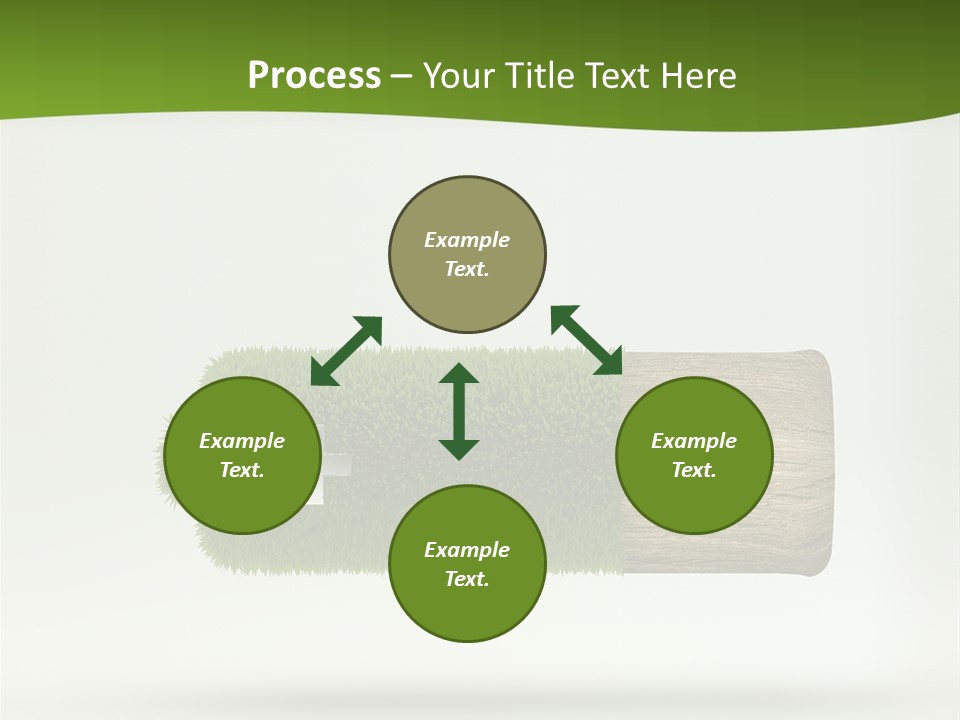 Process – Your Title Text Here

Example Text.

Example Text.

Example Text.

Example Text.